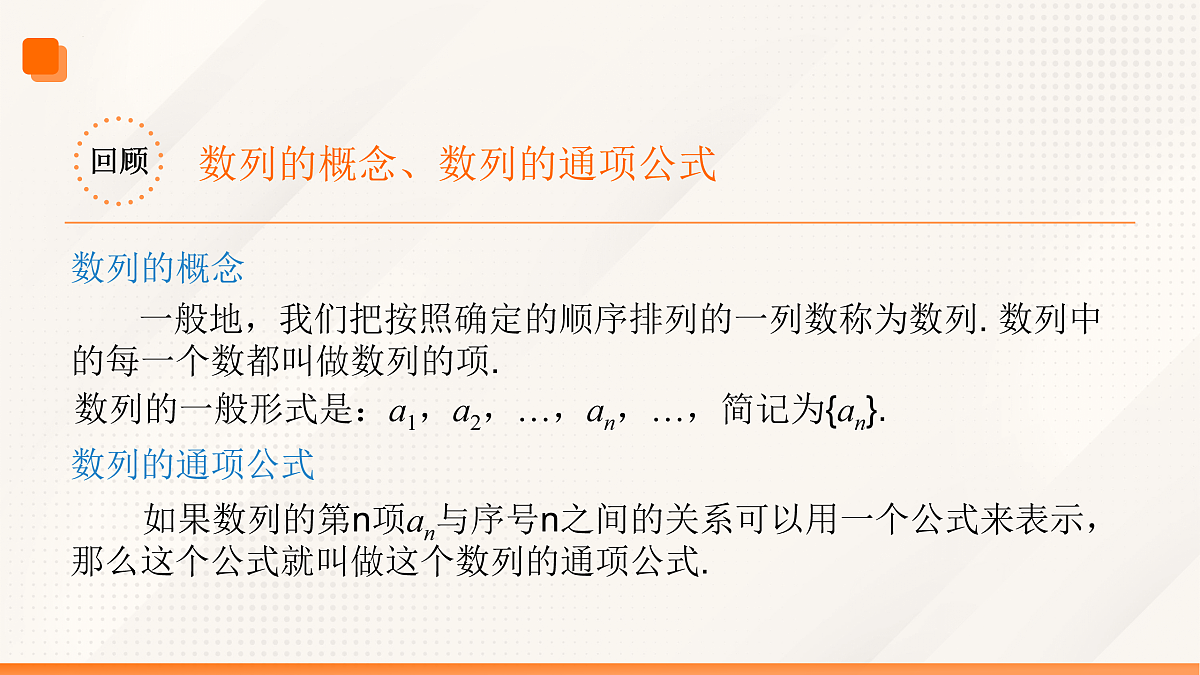 回顾 数列的概念、数列的通项公式

数列的概念

一般地，我们把按照确定的顺序排列的一列数称为数列. 数列中的每一个数都叫做数列的项.

数列的一般形式是：$a_1$，$a_2$，…，$a_n$，…，简记为$\{a_n\}$.

数列的通项公式

如果数列的第n项$a_n$与序号n之间的关系可以用一个公式来表示，那么这个公式就叫做这个数列的通项公式.